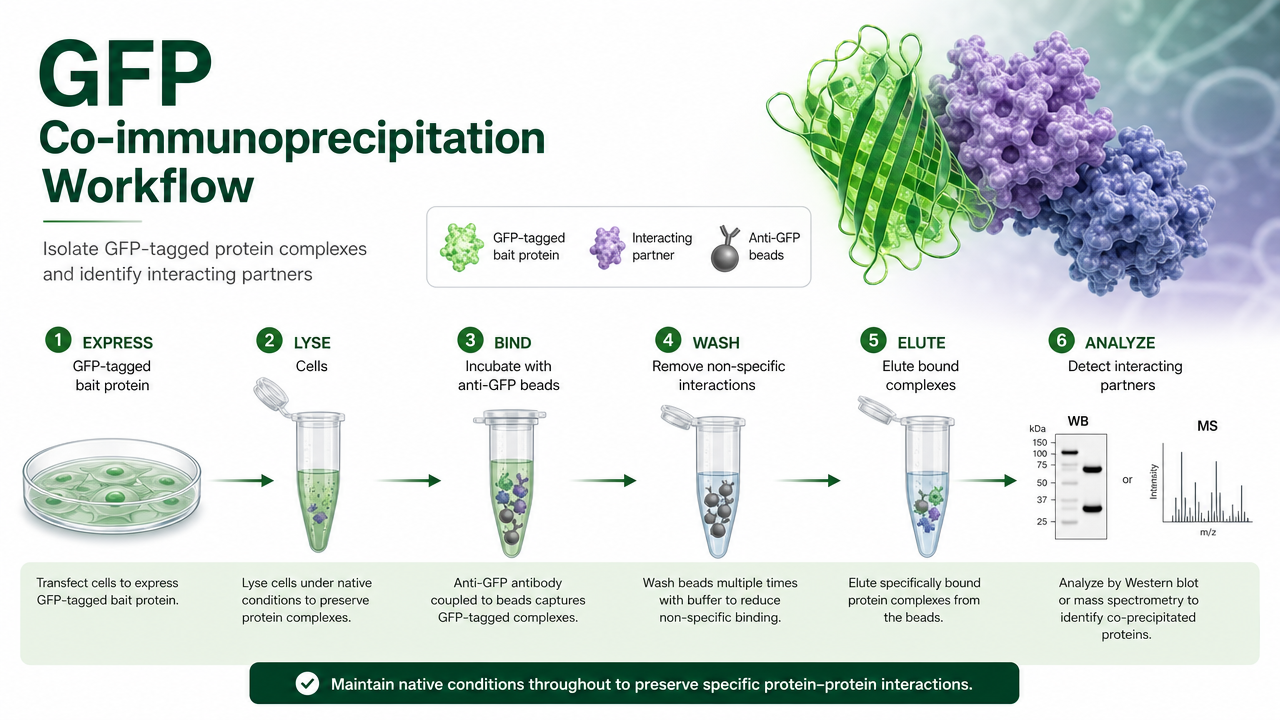 GFP
Co-immunoprecipitation Workflow

Isolate GFP-tagged protein complexes and identify interacting partners

GFP-tagged bait protein
Interacting partner
Anti-GFP beads

1 EXPRESS
GFP-tagged bait protein

2 LYSE
Cells

3 BIND
Incubate with anti-GFP beads

4 WASH
Remove non-specific interactions

5 ELUTE
Elute bound complexes

6 ANALYZE
Detect interacting partners

WB
kDa
150
100
75
50
37
25

or

MS
Intensity
m/z

Transfect cells to express GFP-tagged bait protein.

Lyse cells under native conditions to preserve protein complexes.

Anti-GFP antibody coupled to beads captures GFP-tagged complexes.

Wash beads multiple times with buffer to reduce non-specific binding.

Elute specifically bound protein complexes from the beads.

Analyze by Western blot or mass spectrometry to identify co-precipitated proteins.

Maintain native conditions throughout to preserve specific protein–protein interactions.